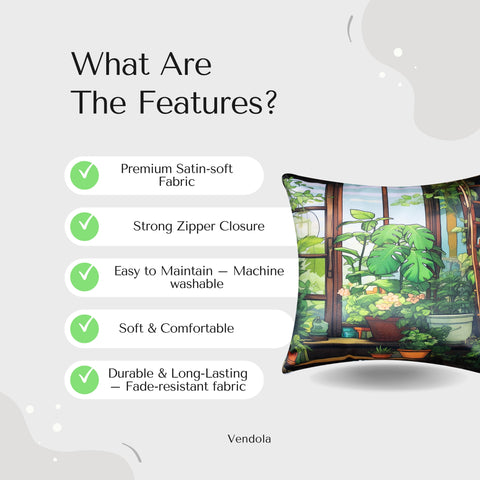 What Are The Features?

Premium Satin-soft Fabric

Strong Zipper Closure

Easy to Maintain — Machine washable

Soft & Comfortable

Durable & Long-Lasting — Fade-resistant fabric

Vendola